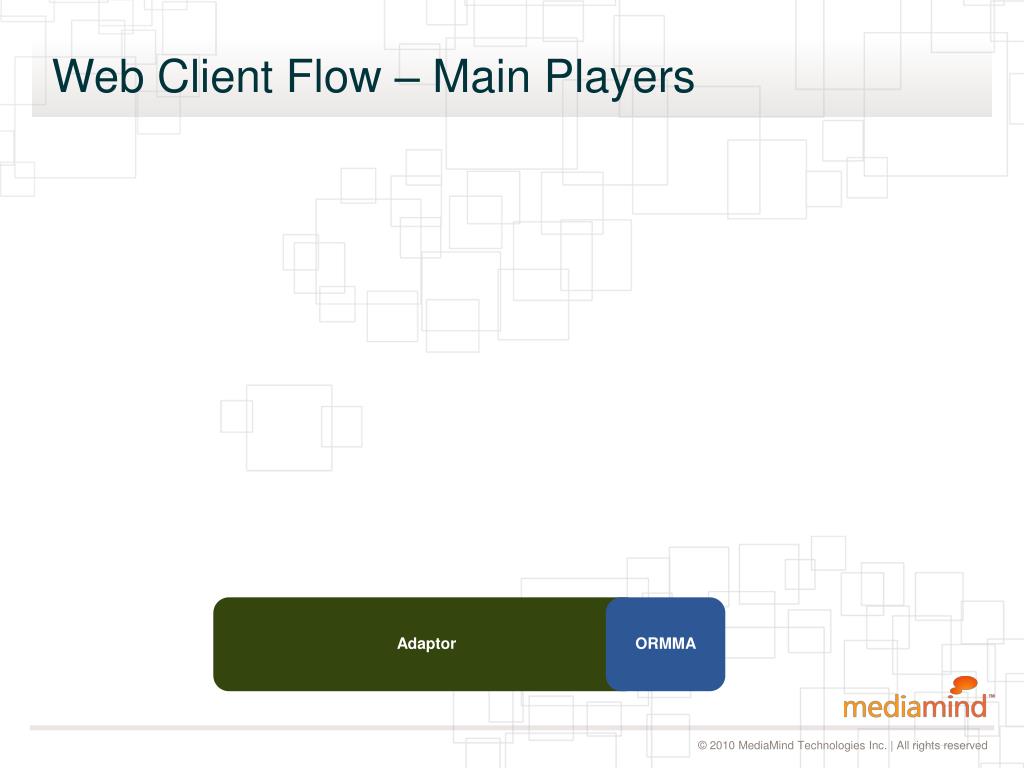 Web Client Flow – Main Players

Adaptor

ORMMA

mediamind™

© 2010 MediaMind Technologies Inc. | All rights reserved